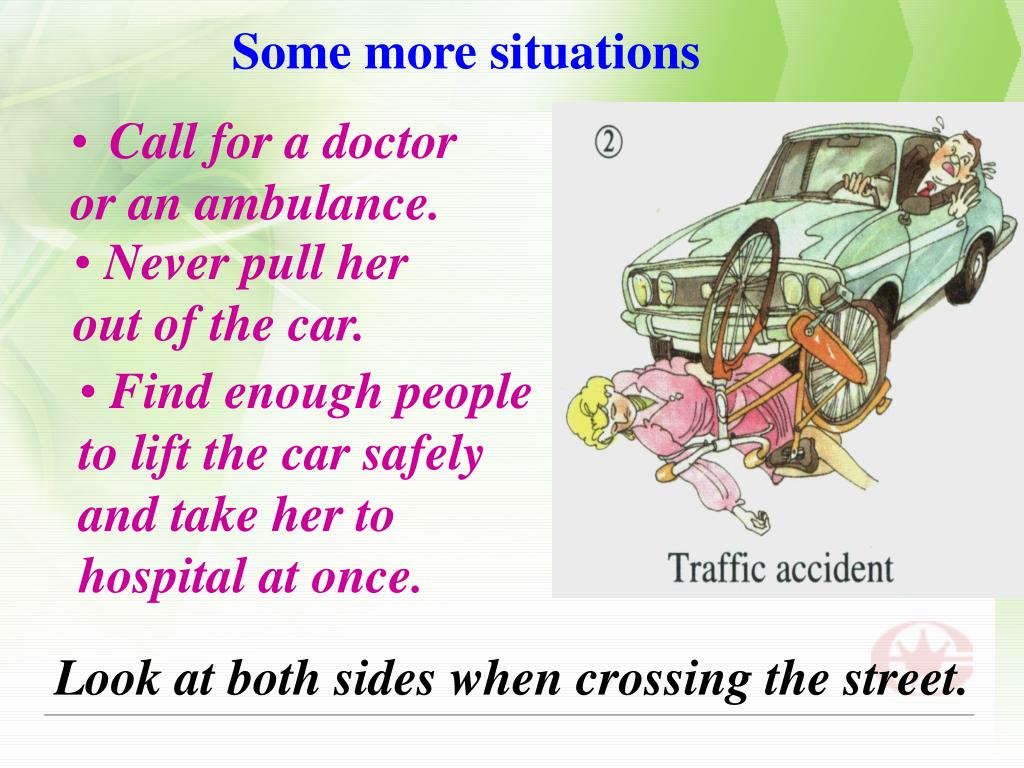 Some more situations

• Call for a doctor or an ambulance.

• Never pull her out of the car.

• Find enough people to lift the car safely and take her to hospital at once.

②

Traffic accident

Look at both sides when crossing the street.